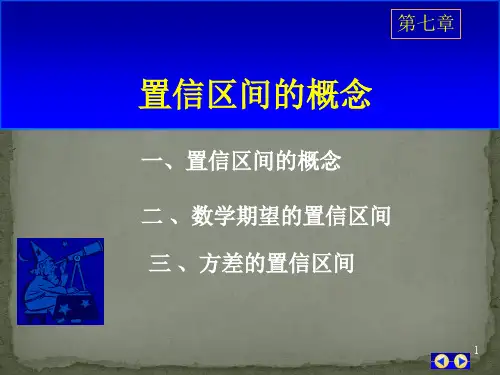 第七章

置信区间的概念

一、置信区间的概念

二、数学期望的置信区间

三、方差的置信区间

1